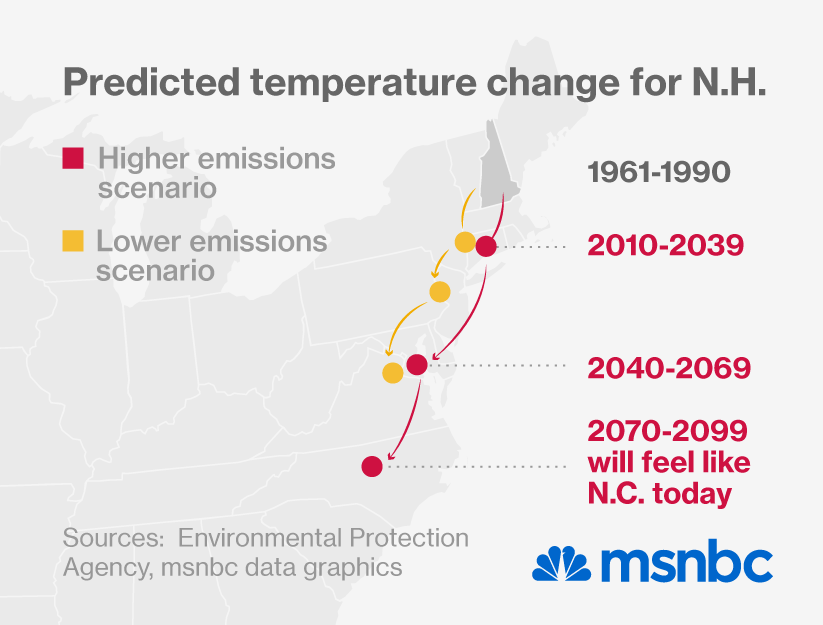 Predicted temperature change for N.H.

Higher emissions scenario

Lower emissions scenario

1961-1990

2010-2039

2040-2069

2070-2099 will feel like N.C. today

Sources: Environmental Protection Agency, msnbc data graphics

msnbc